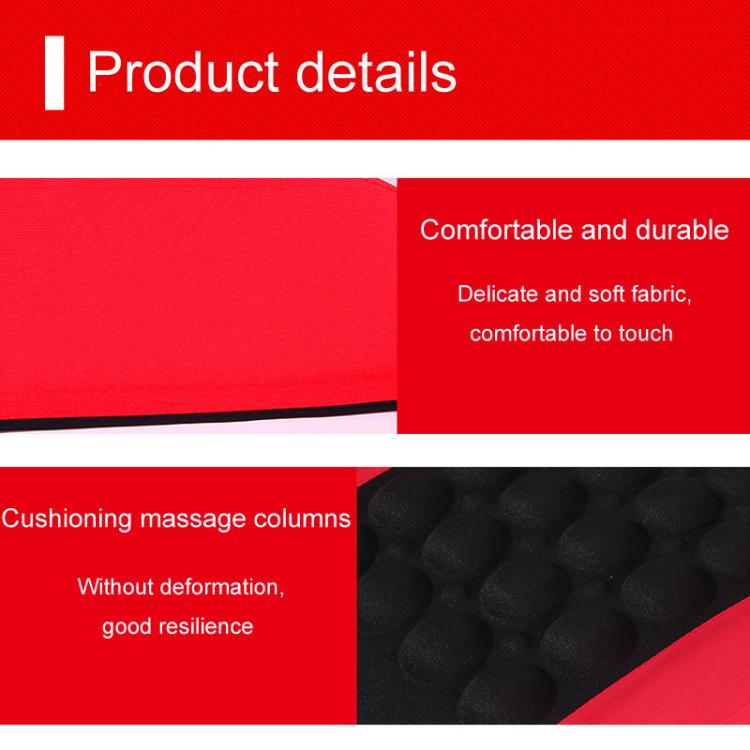 Product details

Comfortable and durable

Delicate and soft fabric, comfortable to touch

Cushioning massage columns

Without deformation, good resilience